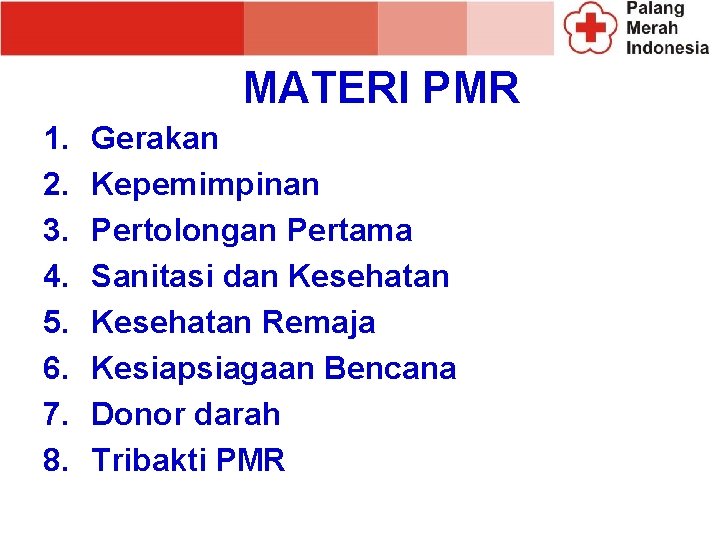 Palang Merah Indonesia

MATERI PMR

1. Gerakan
2. Kepemimpinan
3. Pertolongan Pertama
4. Sanitasi dan Kesehatan
5. Kesehatan Remaja
6. Kesiapsiagaan Bencana
7. Donor darah
8. Tribakti PMR